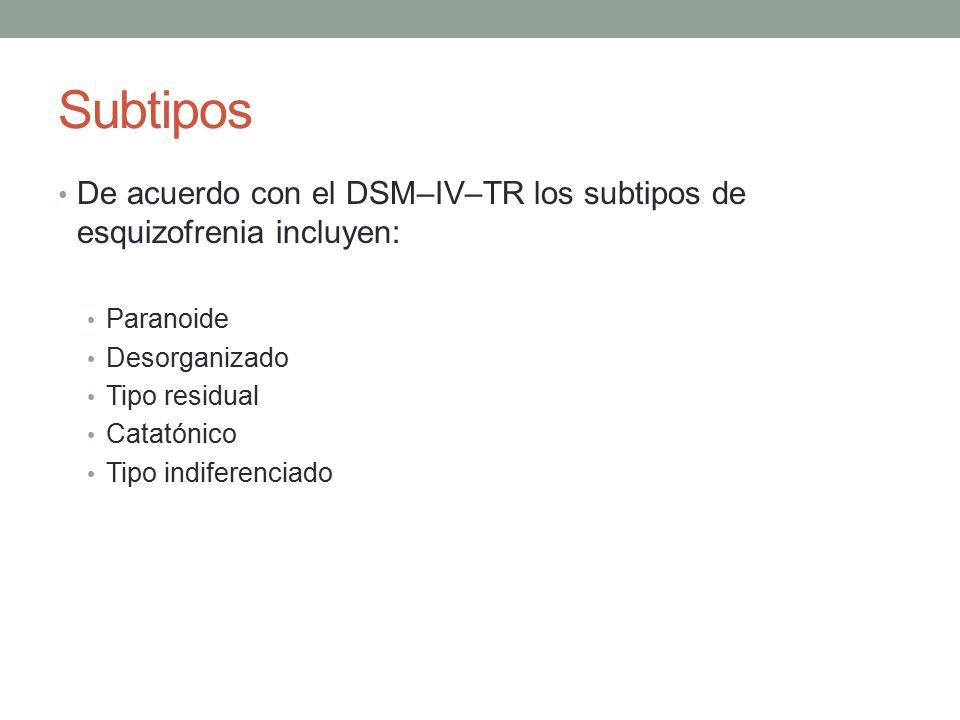 Subtipos

• De acuerdo con el DSM–IV–TR los subtipos de esquizofrenia incluyen:

• Paranoide
• Desorganizado
• Tipo residual
• Catatónico
• Tipo indiferenciado